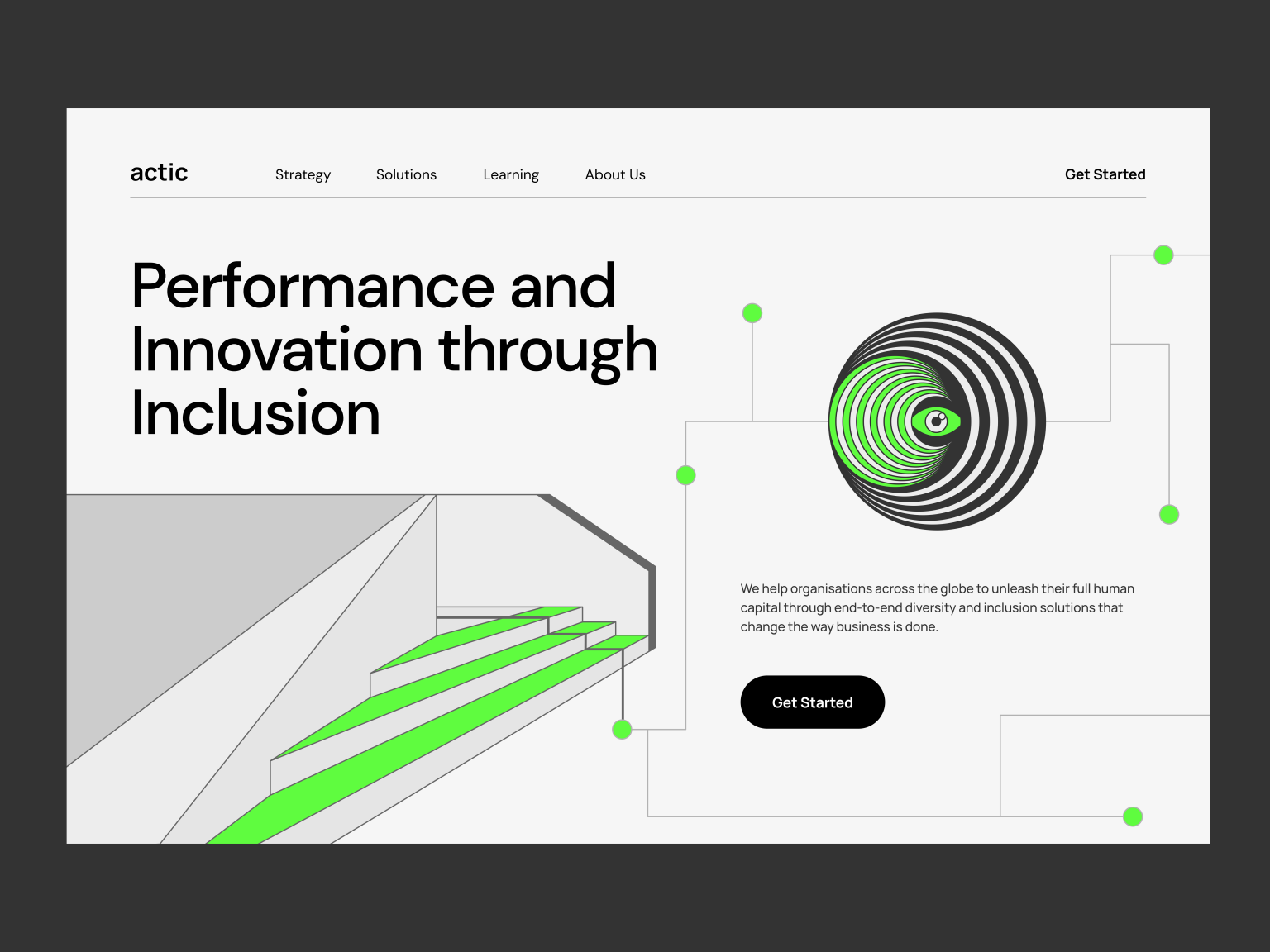 actic

Strategy Solutions Learning About Us

Get Started

Performance and Innovation through Inclusion

We help organisations across the globe to unleash their full human capital through end-to-end diversity and inclusion solutions that change the way business is done.

Get Started